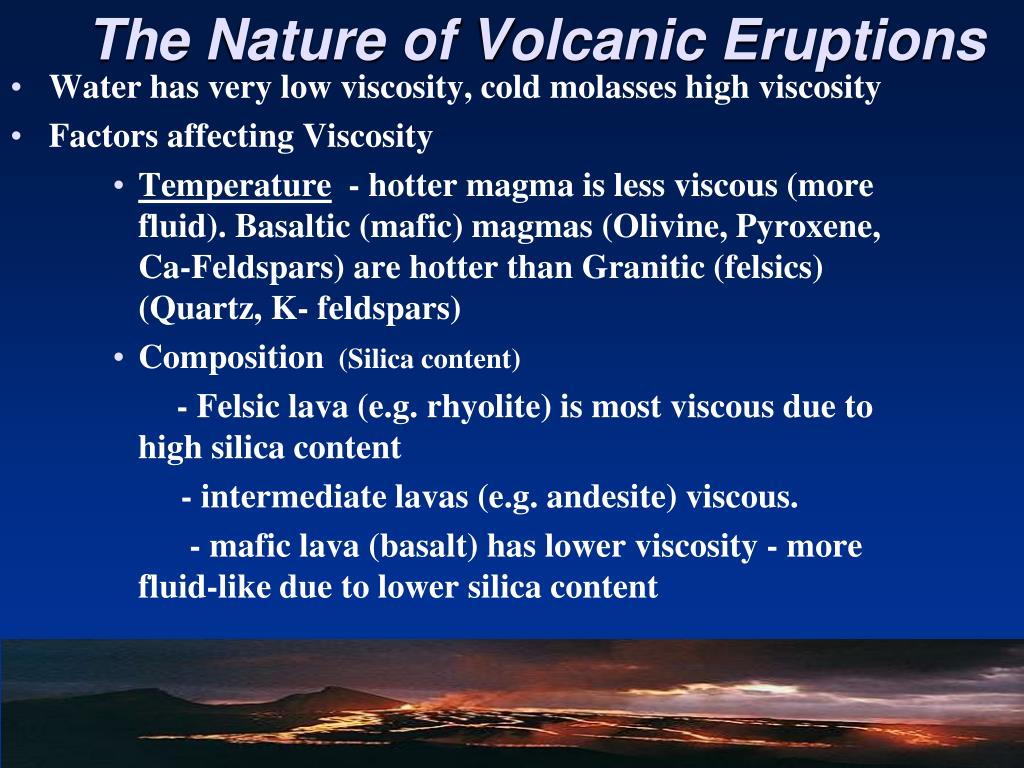 The Nature of Volcanic Eruptions

• Water has very low viscosity, cold molasses high viscosity
• Factors affecting Viscosity
  • Temperature - hotter magma is less viscous (more fluid). Basaltic (mafic) magmas (Olivine, Pyroxene, Ca-Feldspars) are hotter than Granitic (felsics) (Quartz, K- feldspars)
  • Composition (Silica content)
    - Felsic lava (e.g. rhyolite) is most viscous due to high silica content
    - intermediate lavas (e.g. andesite) viscous.
    - mafic lava (basalt) has lower viscosity - more fluid-like due to lower silica content